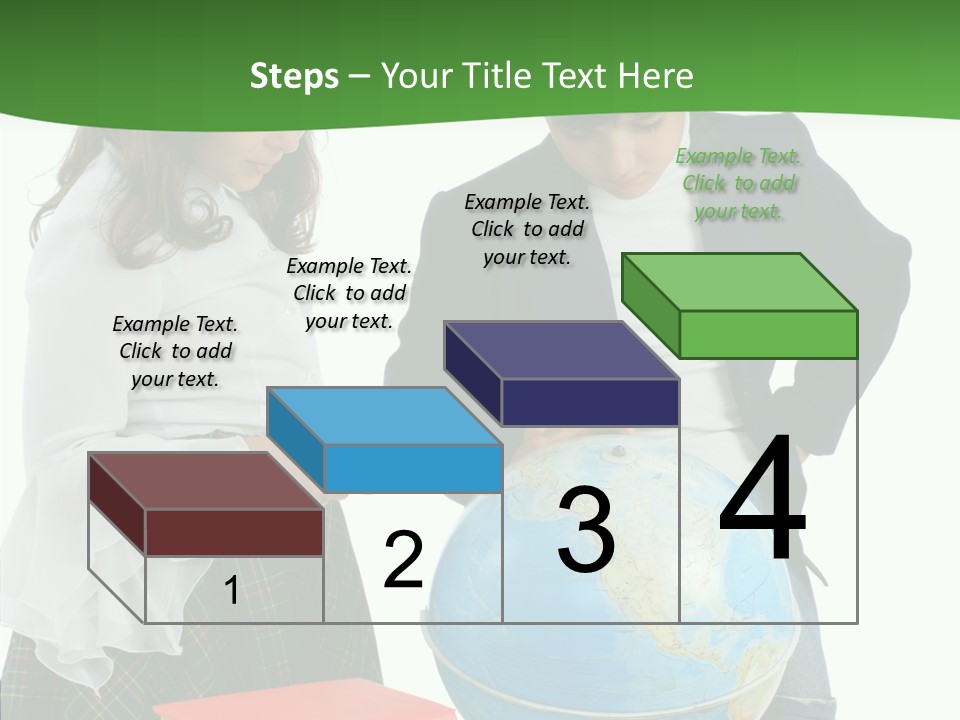 Steps – Your Title Text Here

Example Text. Click to add your text.

Example Text. Click to add your text.

Example Text. Click to add your text.

Example Text. Click to add your text.

1

2

3

4